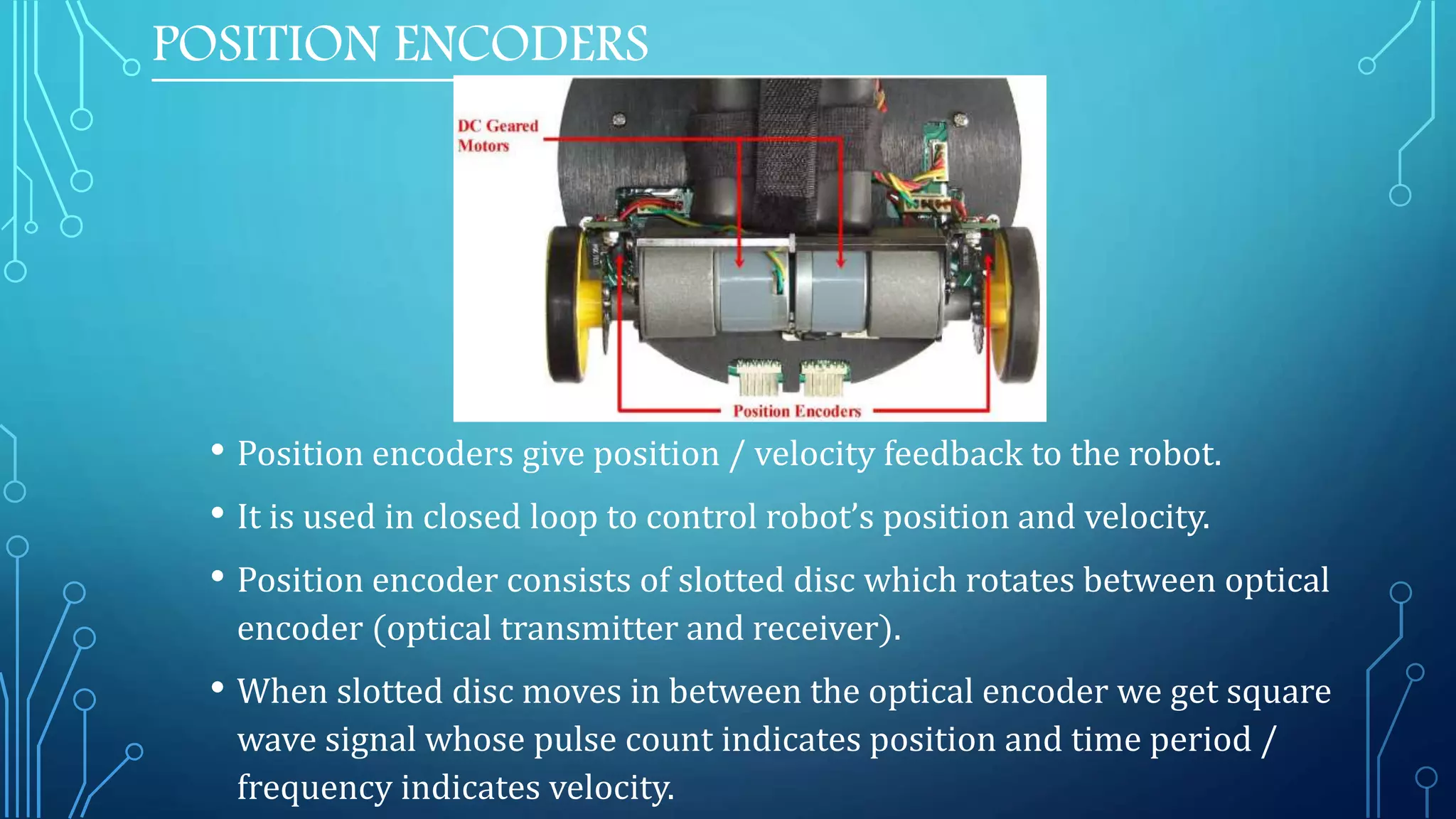 POSITION ENCODERS

DC Geared Motors

Position Encoders

• Position encoders give position / velocity feedback to the robot.

• It is used in closed loop to control robot's position and velocity.

• Position encoder consists of slotted disc which rotates between optical encoder (optical transmitter and receiver).

• When slotted disc moves in between the optical encoder we get square wave signal whose pulse count indicates position and time period / frequency indicates velocity.